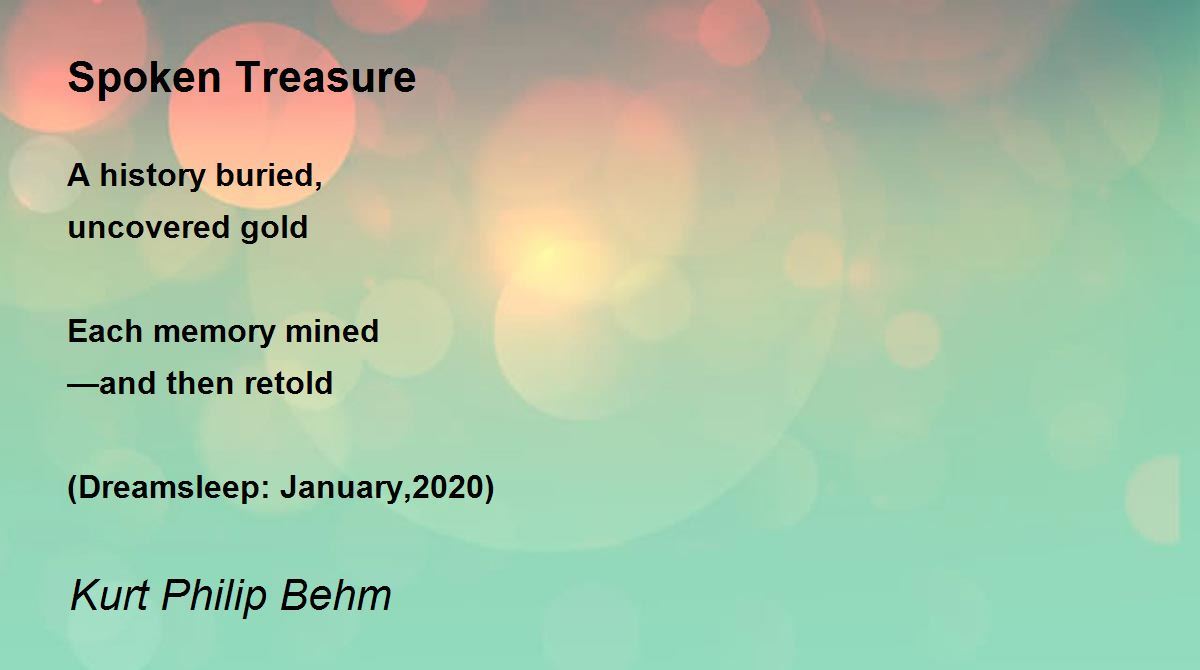 Spoken Treasure

A history buried,
uncovered gold

Each memory mined
—and then retold

(Dreamsleep: January,2020)

Kurt Philip Behm